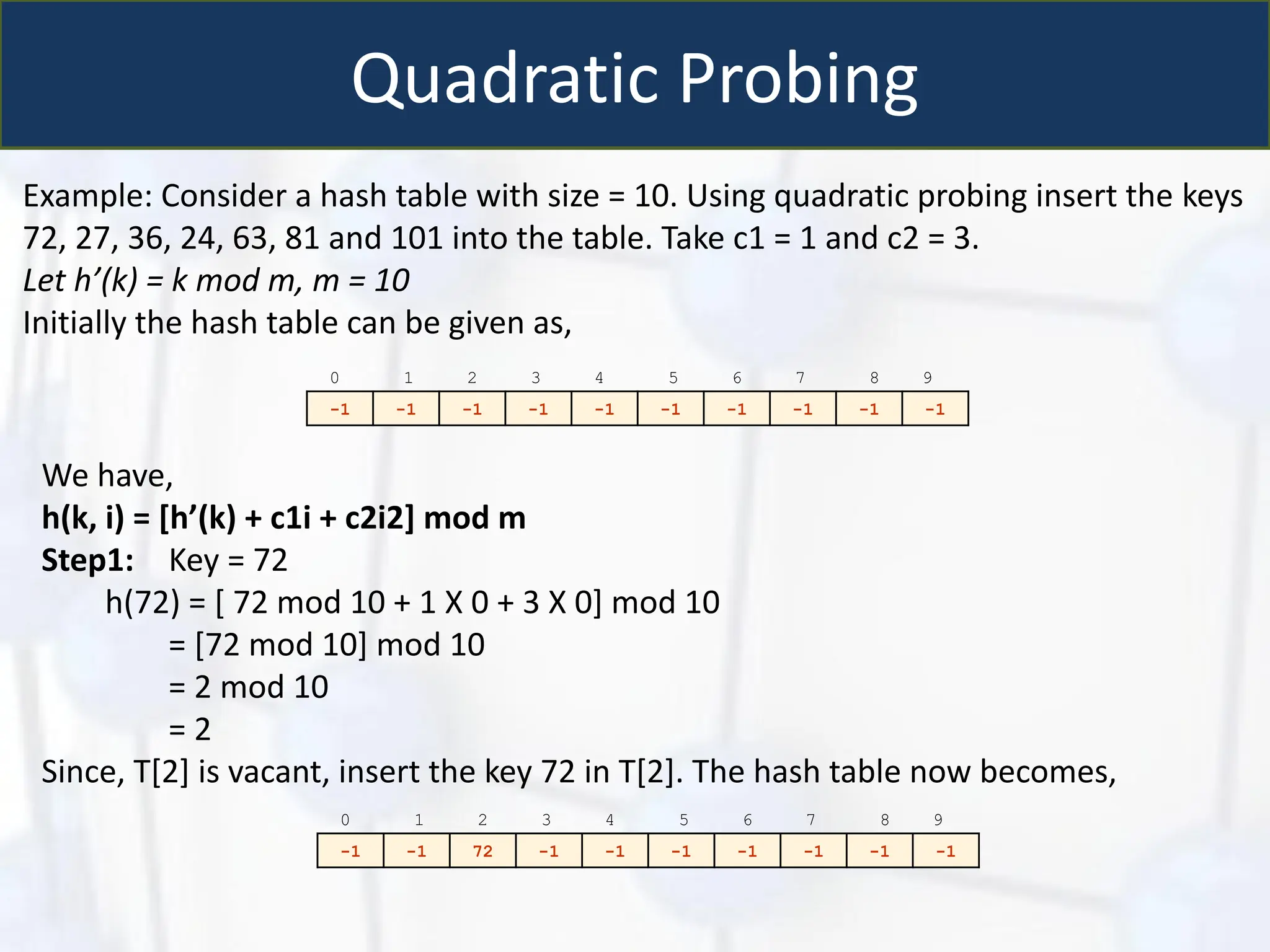 Quadratic Probing

Example: Consider a hash table with size = 10. Using quadratic probing insert the keys 72, 27, 36, 24, 63, 81 and 101 into the table. Take c1 = 1 and c2 = 3.
Let h’(k) = k mod m, m = 10
Initially the hash table can be given as,

| 0 | 1 | 2 | 3 | 4 | 5 | 6 | 7 | 8 | 9 |
|---|---|---|---|---|---|---|---|---|---|
| -1 | -1 | -1 | -1 | -1 | -1 | -1 | -1 | -1 | -1 |

We have,
h(k, i) = [h’(k) + c1i + c2i2] mod m
Step1: Key = 72
h(72) = [ 72 mod 10 + 1 X 0 + 3 X 0] mod 10
= [72 mod 10] mod 10
= 2 mod 10
= 2
Since, T[2] is vacant, insert the key 72 in T[2]. The hash table now becomes,

| 0 | 1 | 2 | 3 | 4 | 5 | 6 | 7 | 8 | 9 |
|---|---|---|---|---|---|---|---|---|---|
| -1 | -1 | 72 | -1 | -1 | -1 | -1 | -1 | -1 | -1 |